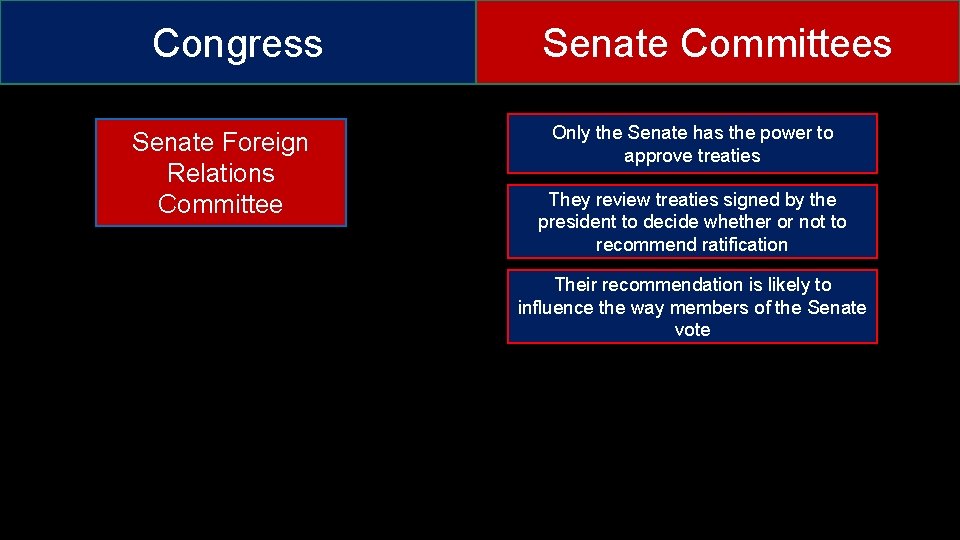 Congress

Senate Committees

Senate Foreign Relations Committee

Only the Senate has the power to approve treaties

They review treaties signed by the president to decide whether or not to recommend ratification

Their recommendation is likely to influence the way members of the Senate vote